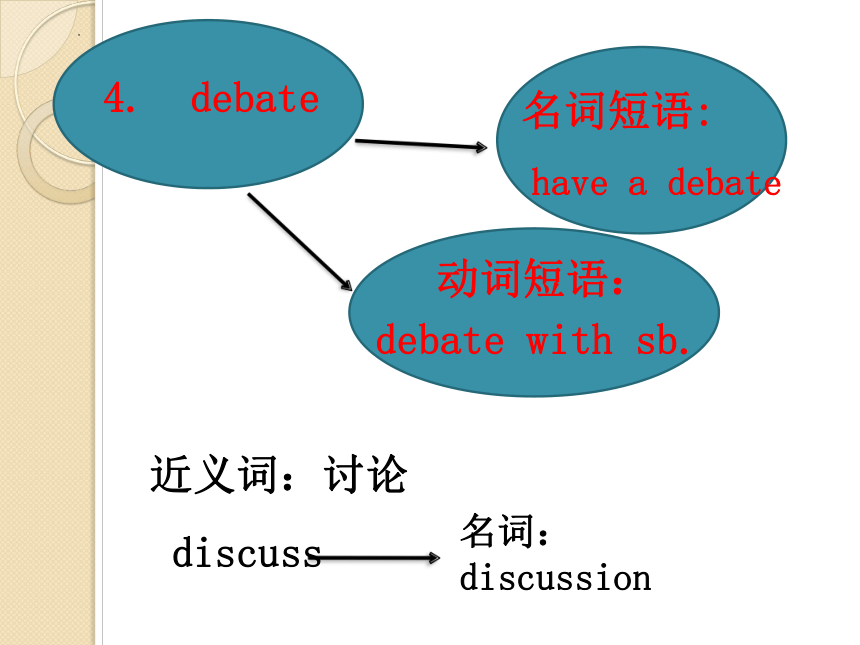 4. debate

名词短语:
have a debate

动词短语:
debate with sb.

近义词：讨论

discuss

名词:
discussion